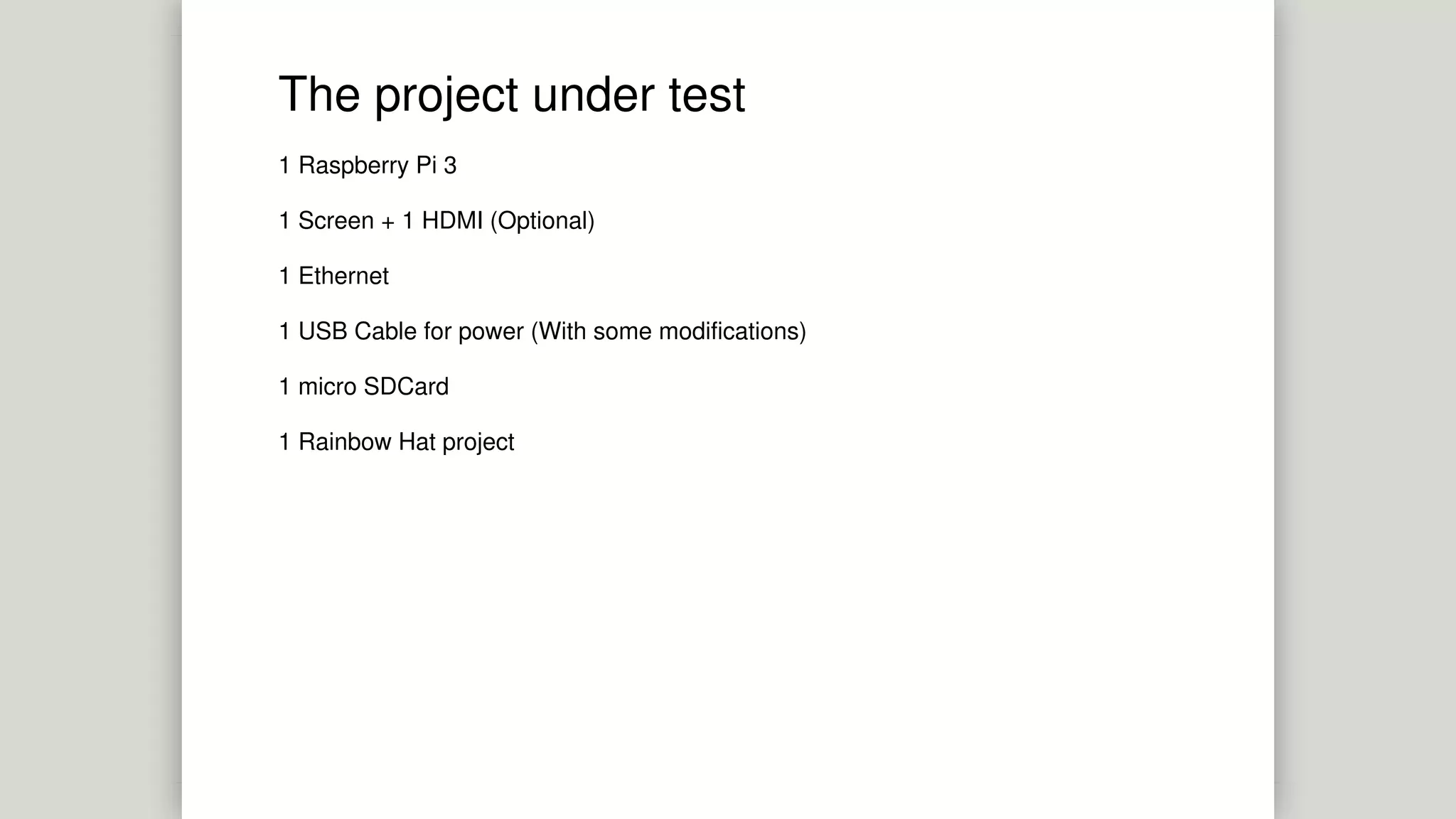 The project under test

1 Raspberry Pi 3

1 Screen + 1 HDMI (Optional)

1 Ethernet

1 USB Cable for power (With some modifications)

1 micro SDCard

1 Rainbow Hat project